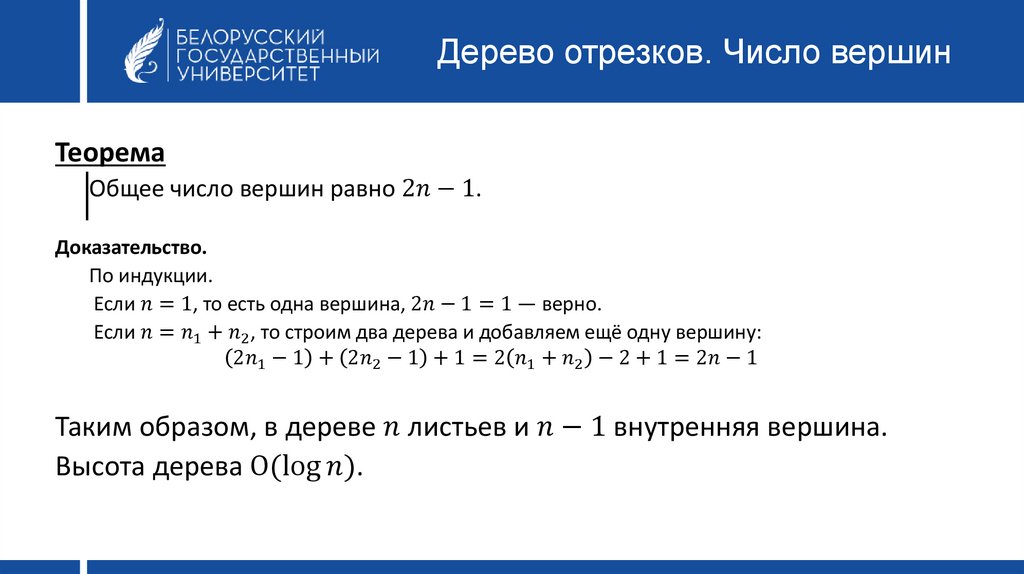 БЕЛОРУССКИЙ ГОСУДАРСТВЕННЫЙ УНИВЕРСИТЕТ

Дерево отрезков. Число вершин

Теорема

Общее число вершин равно $2n - 1$.

Доказательство.

По индукции.

Если $n = 1$, то есть одна вершина, $2n - 1 = 1$ — верно.

Если $n = n_1 + n_2$, то строим два дерева и добавляем ещё одну вершину:

$(2n_1 - 1) + (2n_2 - 1) + 1 = 2(n_1 + n_2) - 2 + 1 = 2n - 1$

Таким образом, в дереве $n$ листьев и $n - 1$ внутренняя вершина.

Высота дерева $O(\log n)$.